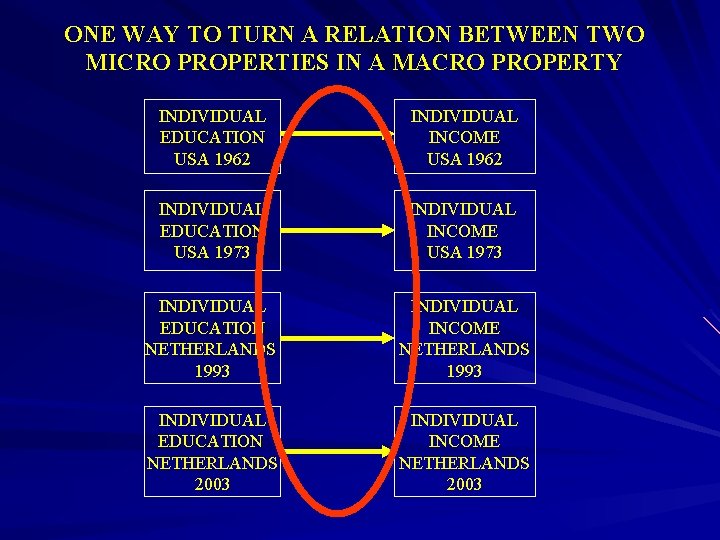 ONE WAY TO TURN A RELATION BETWEEN TWO MICRO PROPERTIES IN A MACRO PROPERTY

INDIVIDUAL EDUCATION USA 1962

INDIVIDUAL INCOME USA 1962

INDIVIDUAL EDUCATION USA 1973

INDIVIDUAL INCOME USA 1973

INDIVIDUAL EDUCATION NETHERLANDS 1993

INDIVIDUAL INCOME NETHERLANDS 1993

INDIVIDUAL EDUCATION NETHERLANDS 2003

INDIVIDUAL INCOME NETHERLANDS 2003